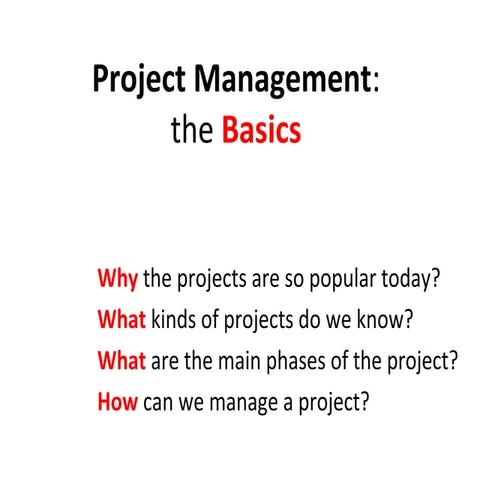 Project Management:
the Basics

Why the projects are so popular today?
What kinds of projects do we know?
What are the main phases of the project?
How can we manage a project?